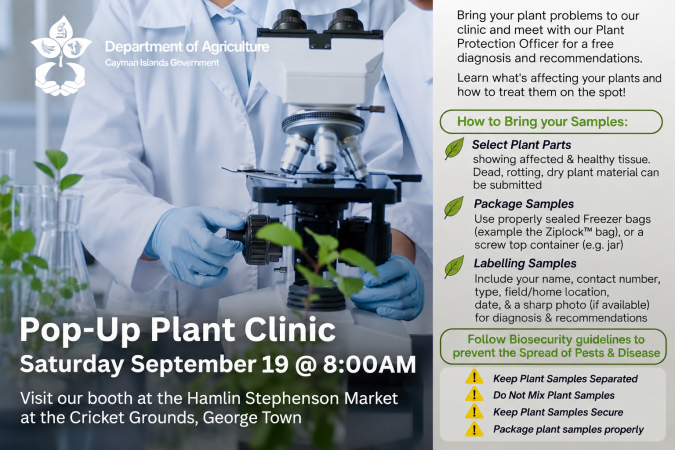 Department of Agriculture
Cayman Islands Government

Pop-Up Plant Clinic
Saturday September 19 @ 8:00AM

Visit our booth at the Hamlin Stephenson Market at the Cricket Grounds, George Town

Bring your plant problems to our clinic and meet with our Plant Protection Officer for a free diagnosis and recommendations.

Learn what's affecting your plants and how to treat them on the spot!

How to Bring your Samples:

Select Plant Parts
showing affected & healthy tissue. Dead, rotting, dry plant material can be submitted

Package Samples
Use properly sealed Freezer bags (example the Ziplock™ bag), or a screw top container (e.g. jar)

Labelling Samples
Include your name, contact number, type, field/home location, date, & a sharp photo (if available) for diagnosis & recommendations

Follow Biosecurity guidelines to prevent the Spread of Pests & Disease

Keep Plant Samples Separated
Do Not Mix Plant Samples
Keep Plant Samples Secure
Package plant samples properly